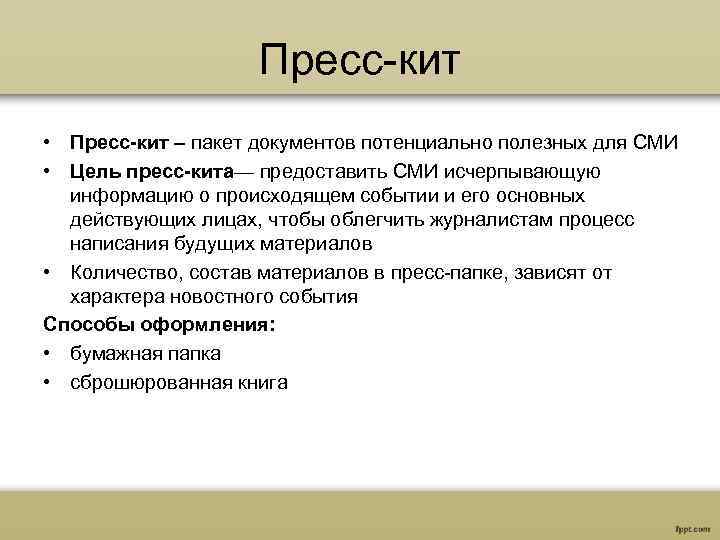 Пресс-кит

• Пресс-кит – пакет документов потенциально полезных для СМИ
• Цель пресс-кита— предоставить СМИ исчерпывающую информацию о происходящем событии и его основных действующих лицах, чтобы облегчить журналистам процесс написания будущих материалов
• Количество, состав материалов в пресс-папке, зависят от характера новостного события

Способы оформления:
• бумажная папка
• сброшюрованная книга

fppt.com